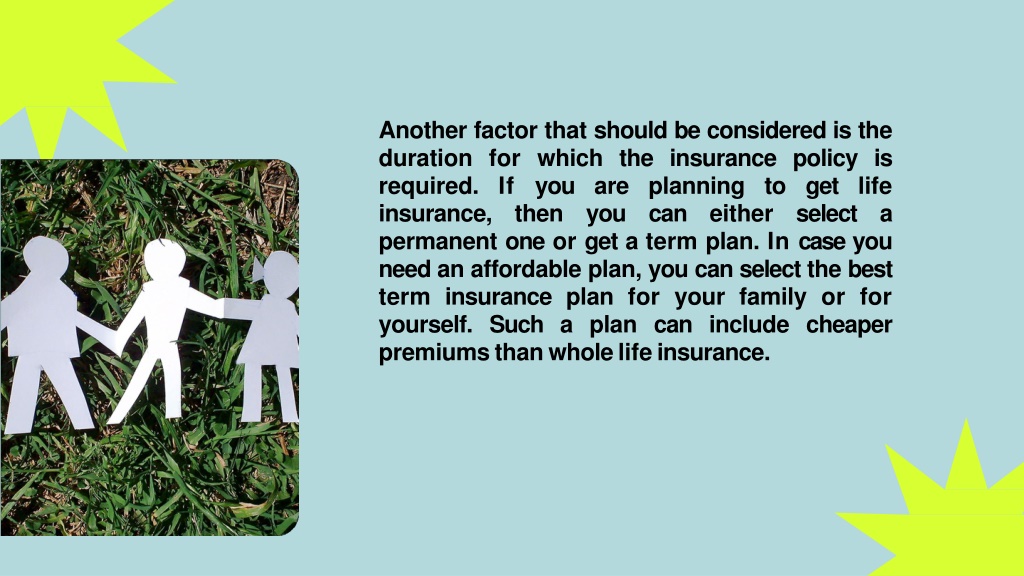 Another factor that should be considered is the duration for which the insurance policy is required. If you are planning to get life insurance, then you can either select a permanent one or get a term plan. In case you need an affordable plan, you can select the best term insurance plan for your family or for yourself. Such a plan can include cheaper premiums than whole life insurance.